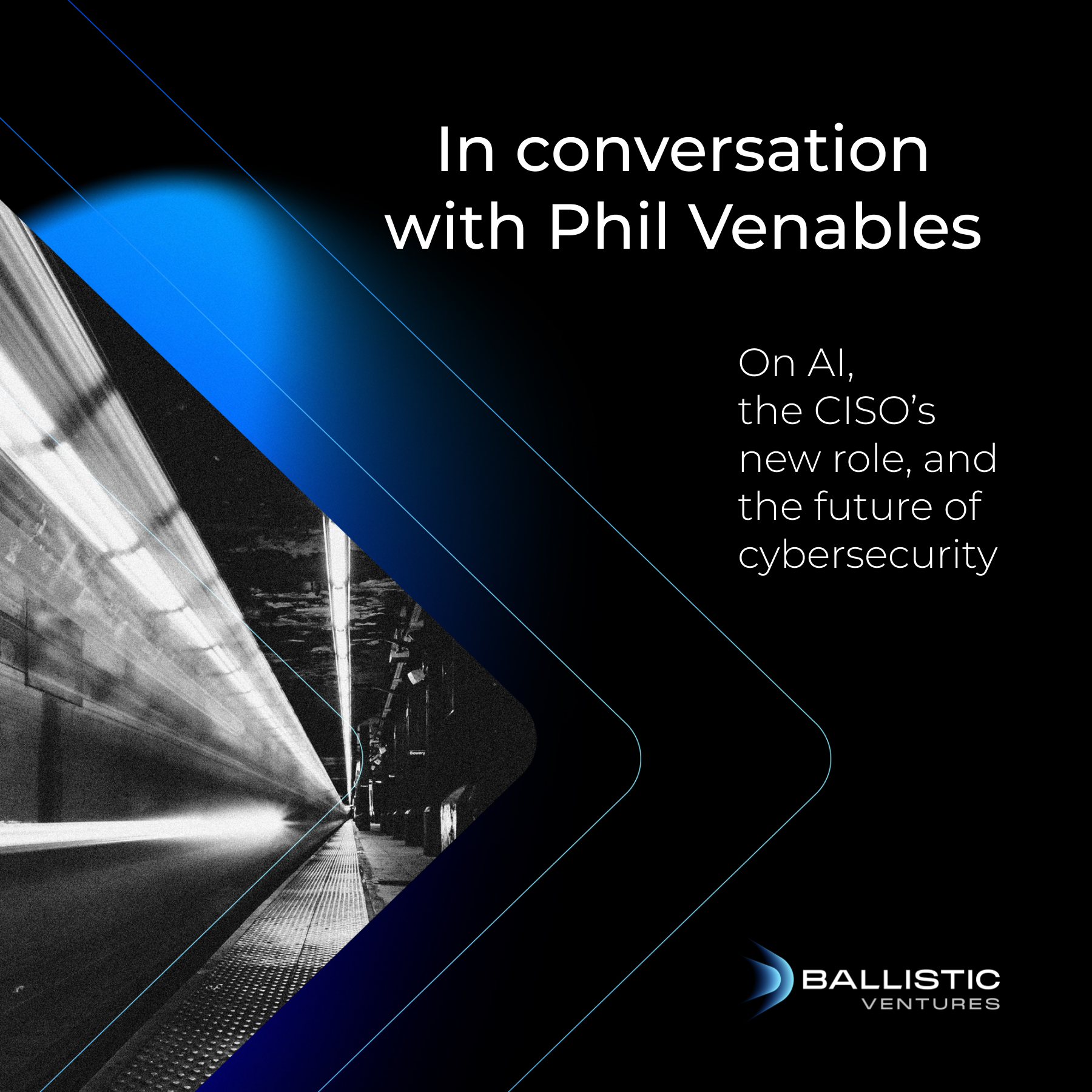 In conversation with Phil Venables

On AI, the CISO's new role, and the future of cybersecurity

Bowery

BALLISTIC
VENTURES